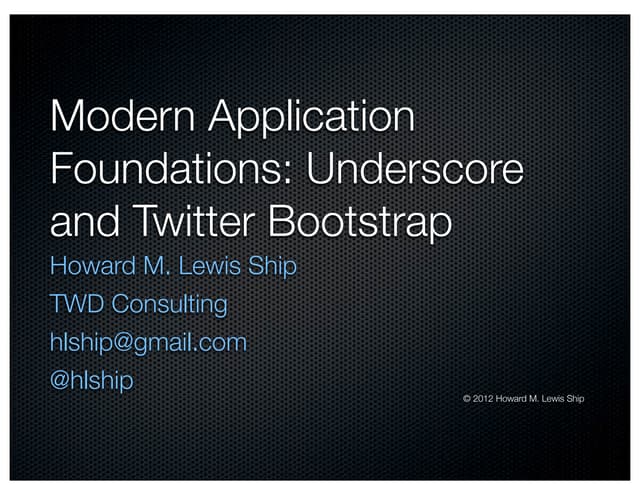 Modern Application Foundations: Underscore and Twitter Bootstrap

Howard M. Lewis Ship

TWD Consulting

hlship@gmail.com

@hlship

© 2012 Howard M. Lewis Ship